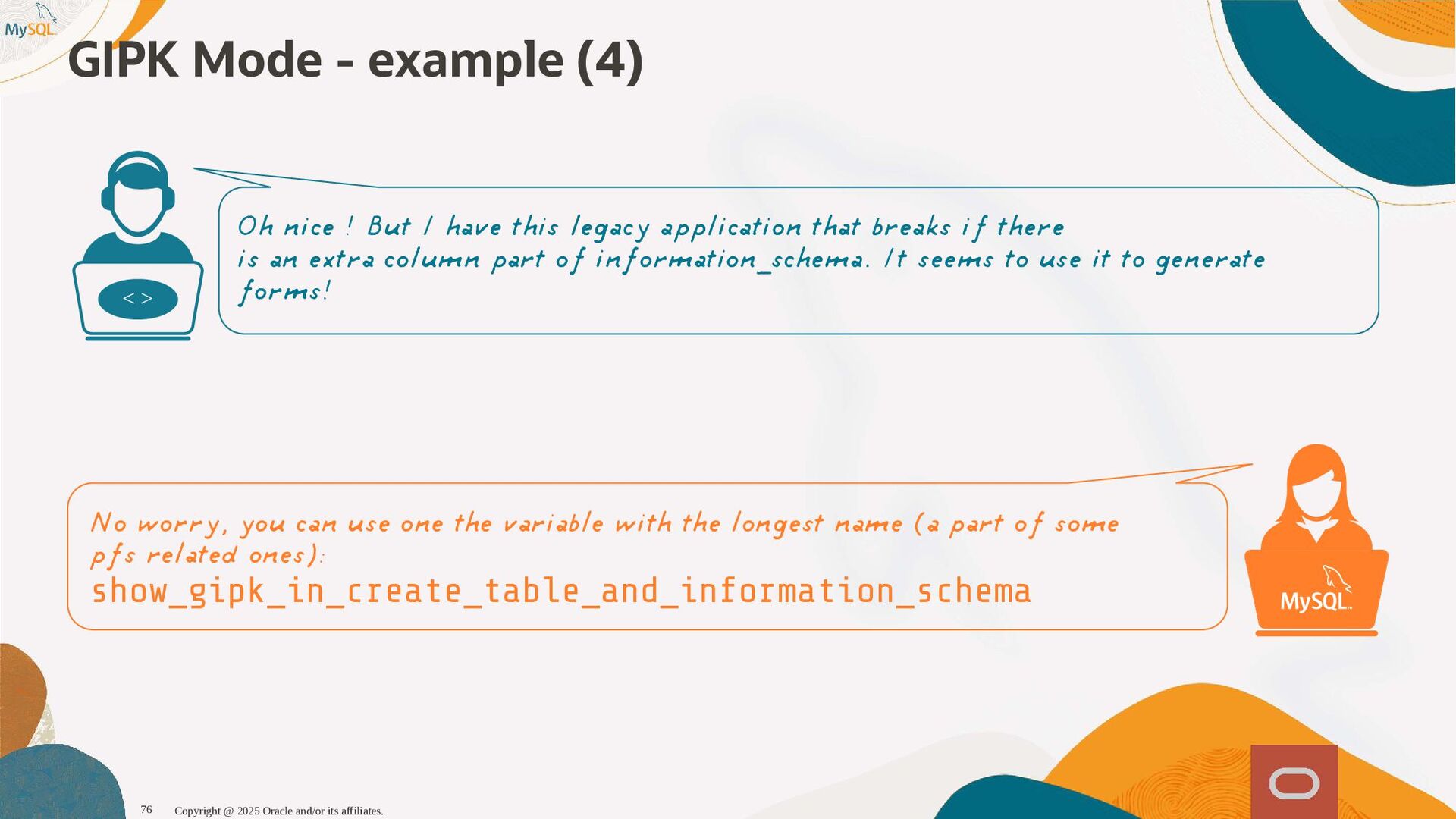 MySQL

GIPK Mode - example (4)

< >

Oh nice ! But I have this legacy application that breaks if there is an extra column part of information_schema. It seems to use it to generate forms!

No worry, you can use one the variable with the longest name (a part of some pfs related ones):
show_gipk_in_create_table_and_information_schema

MySQL

76 Copyright @ 2025 Oracle and/or its affiliates.